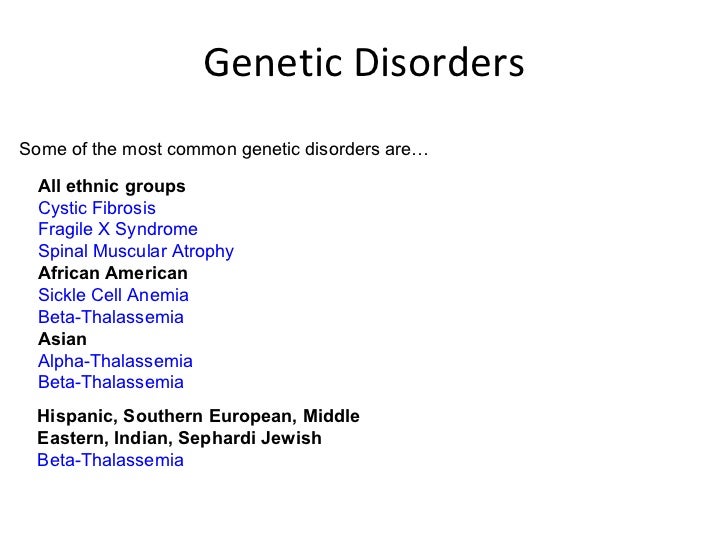 Genetic Disorders

Some of the most common genetic disorders are…

All ethnic groups
Cystic Fibrosis
Fragile X Syndrome
Spinal Muscular Atrophy
African American
Sickle Cell Anemia
Beta-Thalassemia
Asian
Alpha-Thalassemia
Beta-Thalassemia

Hispanic, Southern European, Middle Eastern, Indian, Sephardi Jewish
Beta-Thalassemia